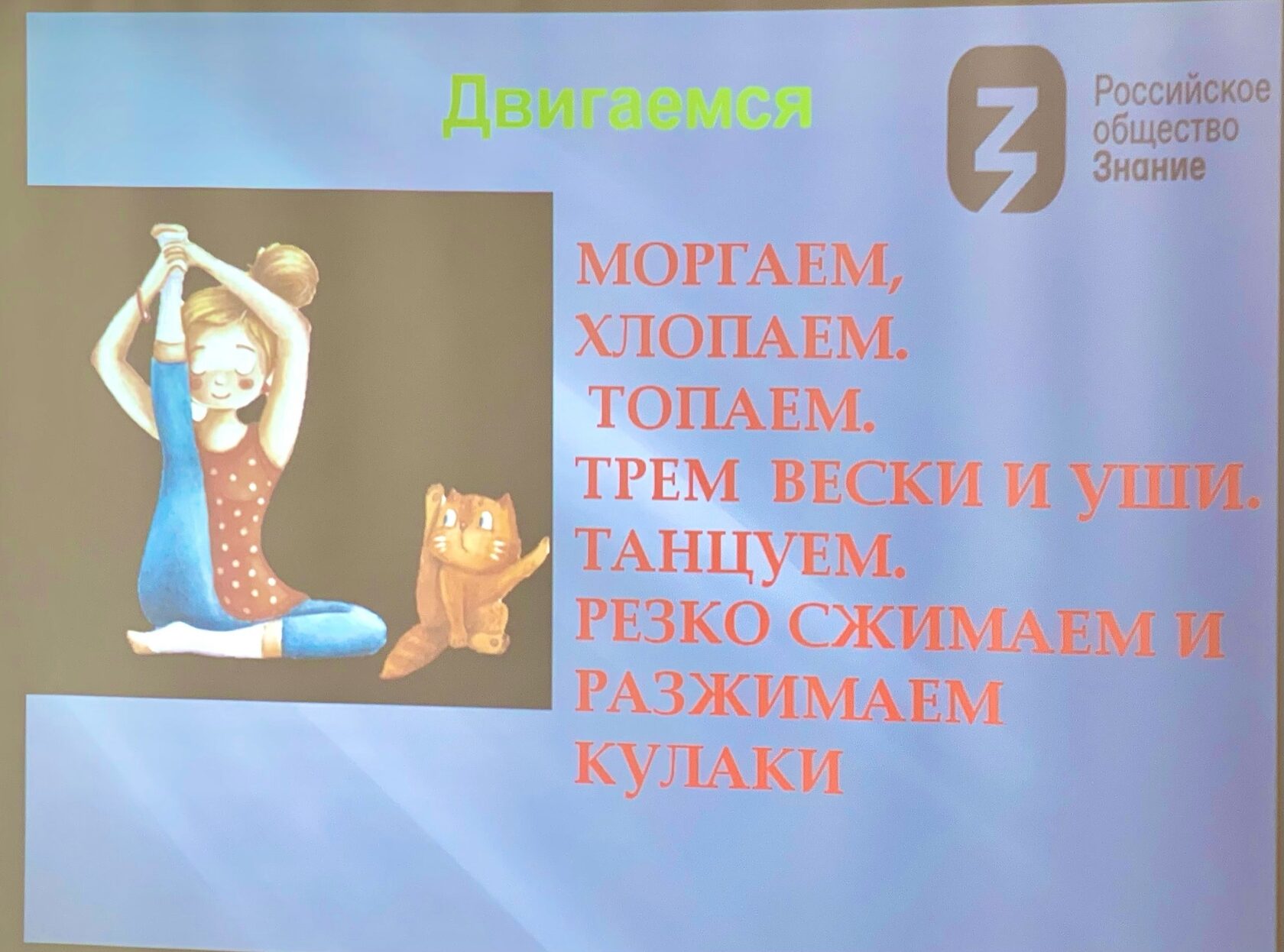 Двигаемся

Российское общество Знание

МОРГАЕМ,
ХЛОПАЕМ.
ТОПАЕМ.
ТРЕМ ВЕСКИ И УШИ.
ТАНЦУЕМ.
РЕЗКО СЖИМАЕМ И РАЗЖИМАЕМ КУЛАКИ